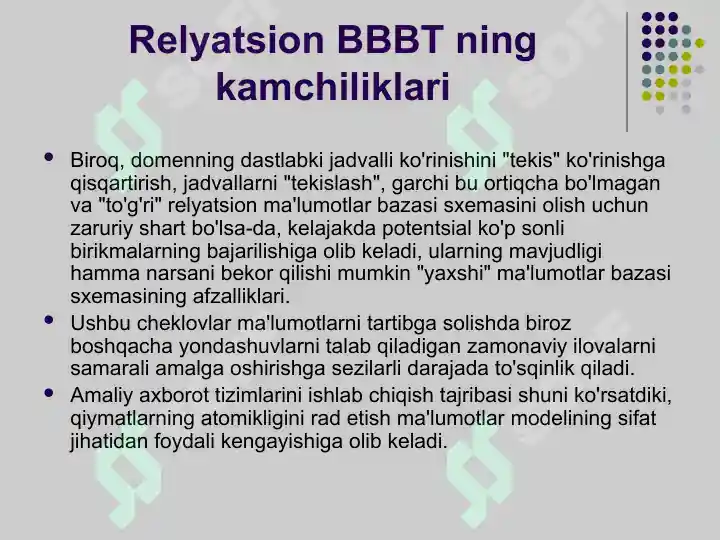 Relyatsion BBBT ning kamchiliklari

• Biroq, domenning dastlabki jadvalli ko'rinishini "tekis" ko'rinishga qisqartirish, jadvallarni "tekislash", garchi bu ortiqcha bo'lmagan va "to'g'ri" relyatsion ma'lumotlar bazasi sxemasini olish uchun zaruriy shart bo'lsa-da, kelajakda potentsial ko'p sonli birikmalarning bajarilishiga olib keladi, ularning mavjudligi hamma narsani bekor qilishi mumkin "yaxshi" ma'lumotlar bazasi sxemasining afzalliklari.

• Ushbu cheklovlar ma'lumotlarni tartibga solishda biroz boshqacha yondashuvlarni talab qiladigan zamonaviy ilovalarni samarali amalga oshirishga sezilarli darajada to'sqinlik qiladi.

• Amaliy axborot tizimlarini ishlab chiqish tajribasi shuni ko'rsatdiki, qiymatlarning atomikligini rad etish ma'lumotlar modelining sifat jihatidan foydali kengayishiga olib keladi.